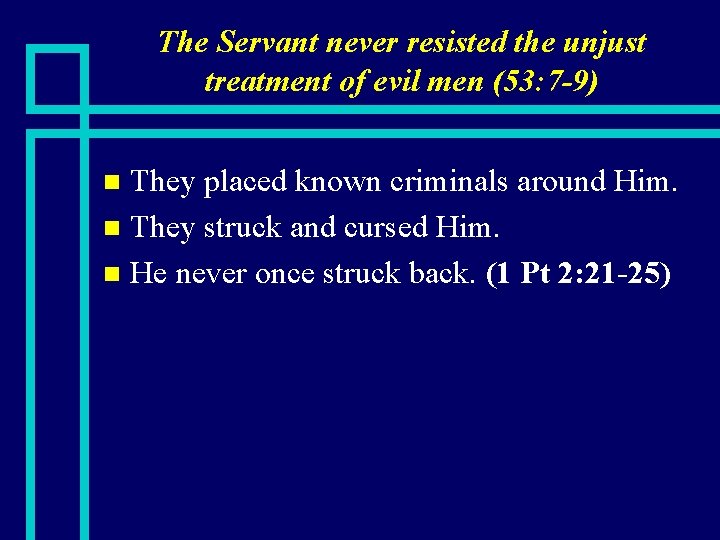 The Servant never resisted the unjust treatment of evil men (53:7-9)

- They placed known criminals around Him.
- They struck and cursed Him.
- He never once struck back. (1 Pt 2:21-25)